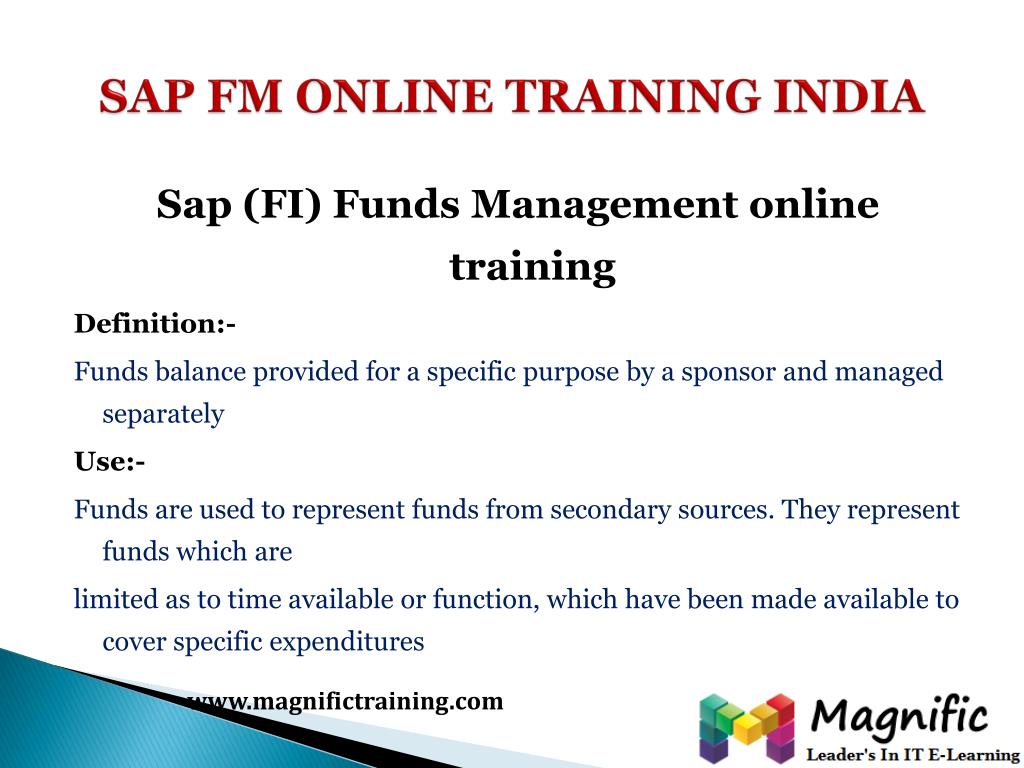 SAP FM ONLINE TRAINING INDIA

Sap (FI) Funds Management online training

Definition:-

Funds balance provided for a specific purpose by a sponsor and managed separately

Use:-

Funds are used to represent funds from secondary sources. They represent funds which are

limited as to time available or function, which have been made available to cover specific expenditures

www.magnifictraining.com

Magnific

Leader's In IT E-Learning